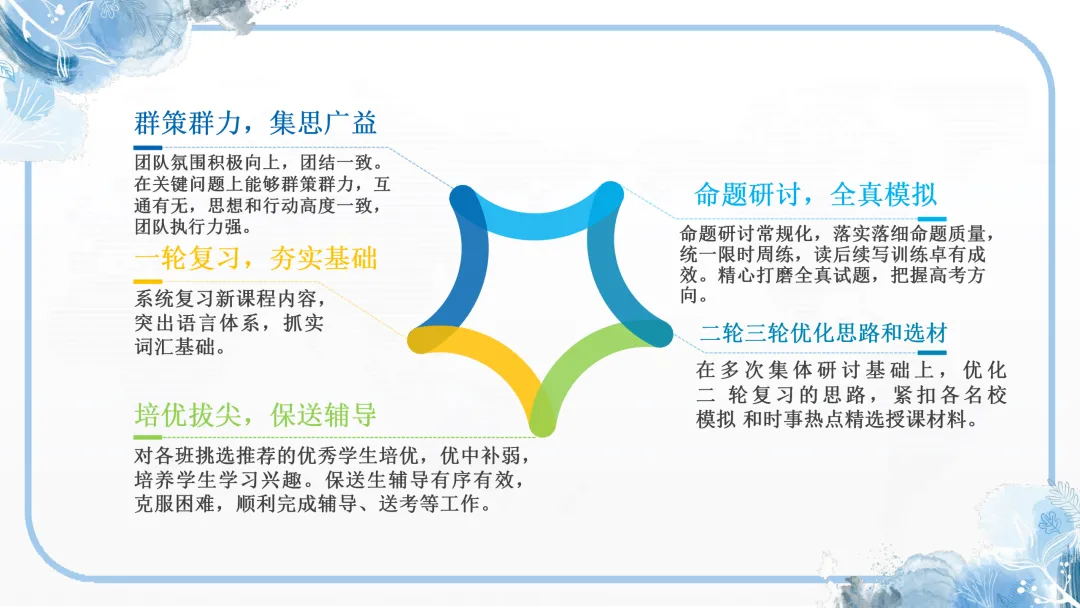 群策群力，集思广益

团队氛围积极向上，团结一致。在关键问题上能够群策群力，互通有无，思想和行动高度一致，团队执行力强。

一轮复习，夯实基础

系统复习新课程内容，突出语言体系，抓实词汇基础。

培优拔尖，保送辅导

对各班挑选推荐的优秀学生培优，优中补弱，培养学生学习兴趣。保送生辅导有序有效，克服困难，顺利完成辅导、送考等工作。

命题研讨，全真模拟

命题研讨常规化，落实落细命题质量，统一限时周练，读后续写训练卓有成效。精心打磨全真试题，把握高考方向。

二轮三轮优化思路和选材

在多次集体研讨基础上，优化二 轮复习的思路，紧扣各名校模拟 和时事热点精选授课材料。